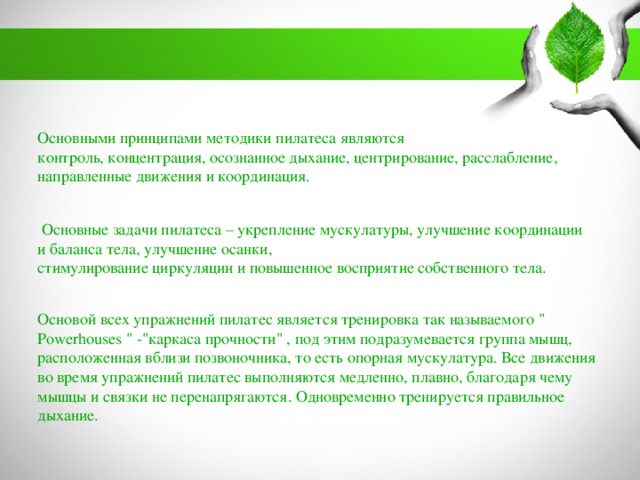 Основными принципами методики пилатеса являются контроль, концентрация, осознанное дыхание, центрирование, расслабление, направленные движения и координация.

Основные задачи пилатеса – укрепление мускулатуры, улучшение координации и баланса тела, улучшение осанки, стимулирование циркуляции и повышенное восприятие собственного тела.

Основой всех упражнений пилатес является тренировка так называемого " Powerhouses " -"каркаса прочности" , под этим подразумевается группа мышц, расположенная вблизи позвоночника, то есть опорная мускулатура. Все движения во время упражнений пилатес выполняются медленно, плавно, благодаря чему мышцы и связки не перенапрягаются. Одновременно тренируется правильное дыхание.